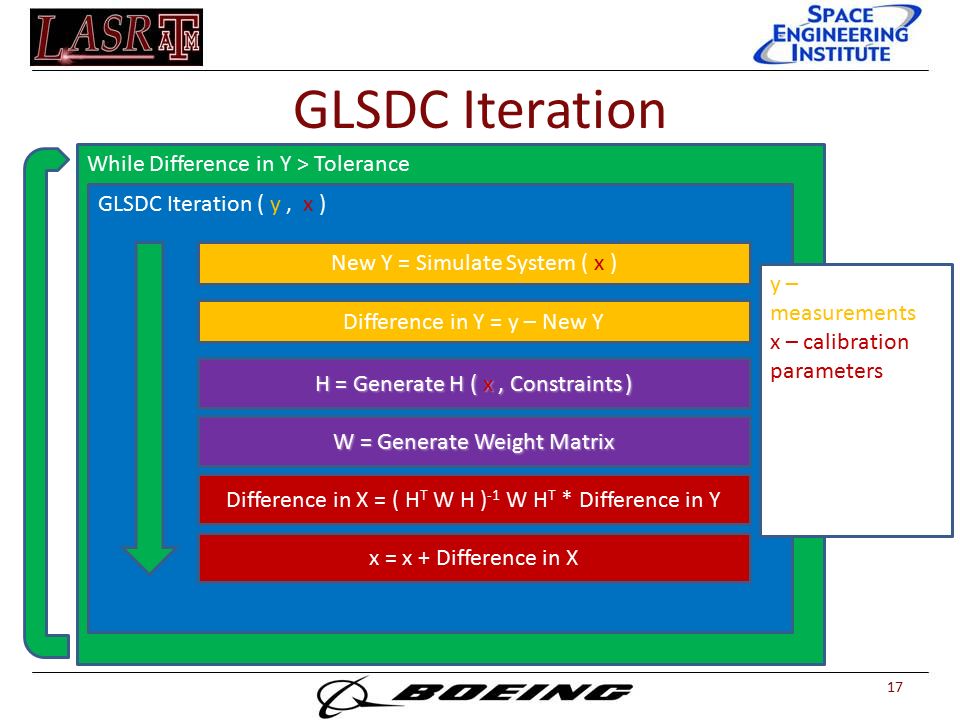 LASR ATM

SPACE ENGINEERING INSTITUTE

GLSDC Iteration

While Difference in Y > Tolerance

GLSDC Iteration ( y , x )

New Y = Simulate System ( x )

Difference in Y = y – New Y

H = Generate H ( x , Constraints )

W = Generate Weight Matrix

Difference in X = ( $H^T$ W H $)^{-1}$ W $H^T$ * Difference in Y

x = x + Difference in X

y – measurements
x – calibration parameters

BOEING

17